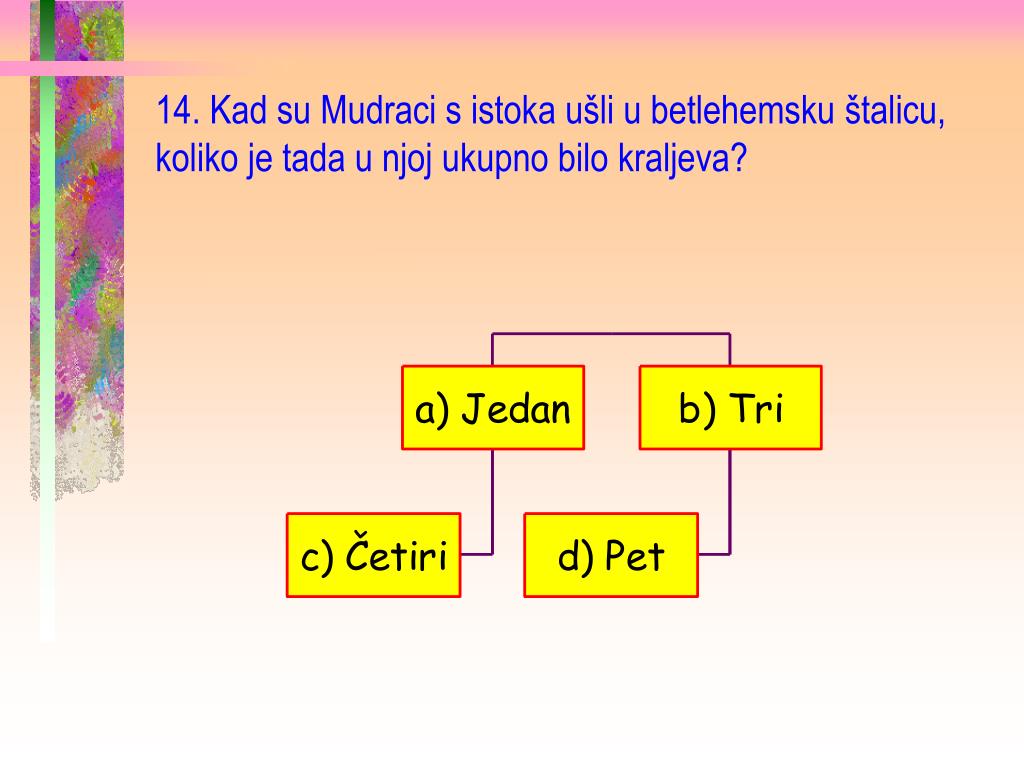 14. Kad su Mudraci s istoka ušli u betlehemsku štalicu, koliko je tada u njoj ukupno bilo kraljeva?

a) Jedan

b) Tri

c) Četiri

d) Pet